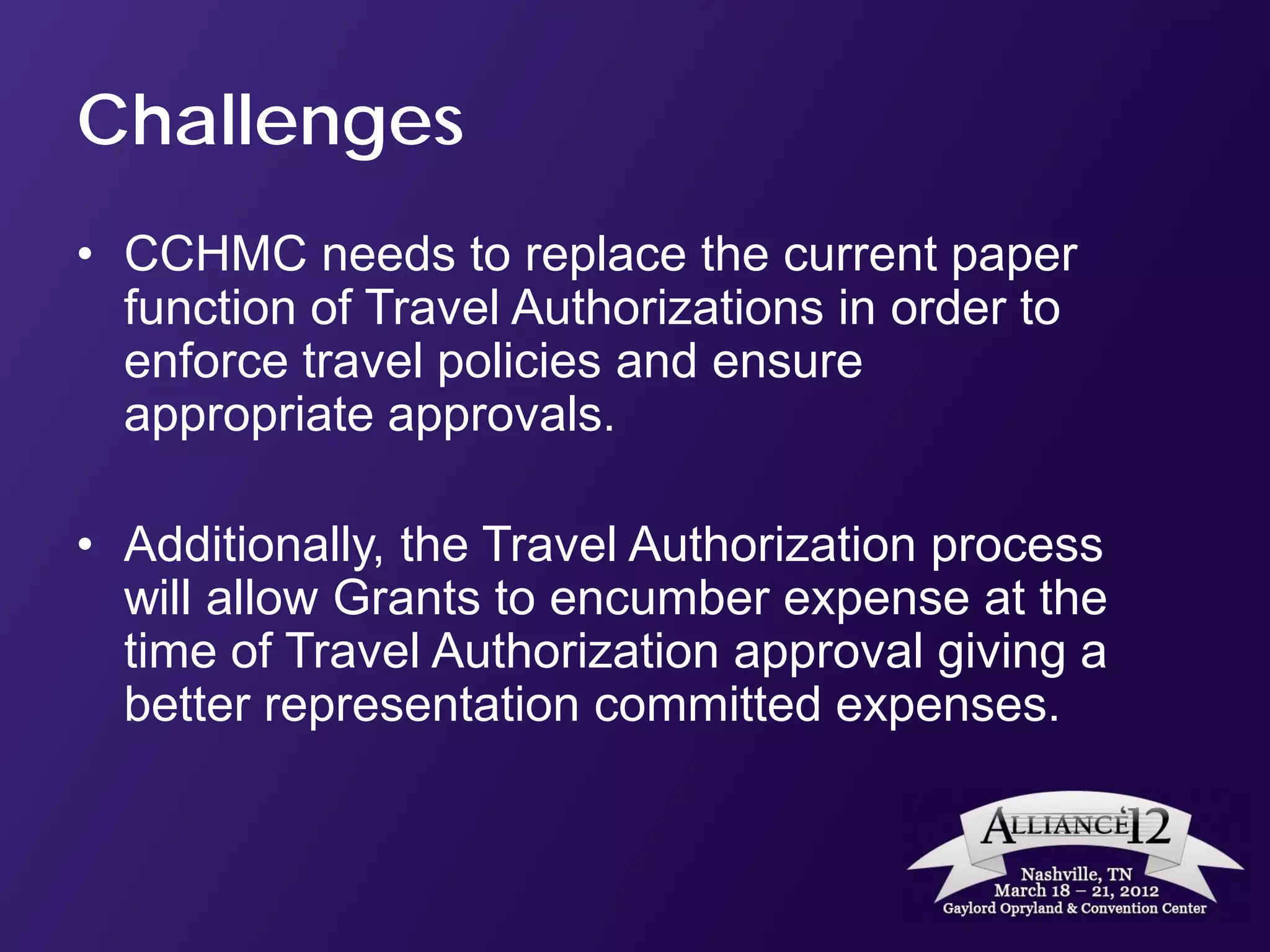 Challenges

• CCHMC needs to replace the current paper function of Travel Authorizations in order to enforce travel policies and ensure appropriate approvals.

• Additionally, the Travel Authorization process will allow Grants to encumber expense at the time of Travel Authorization approval giving a better representation committed expenses.

ALLIANCE'12
Nashville, TN
March 18 – 21, 2012
Gaylord Opryland & Convention Center